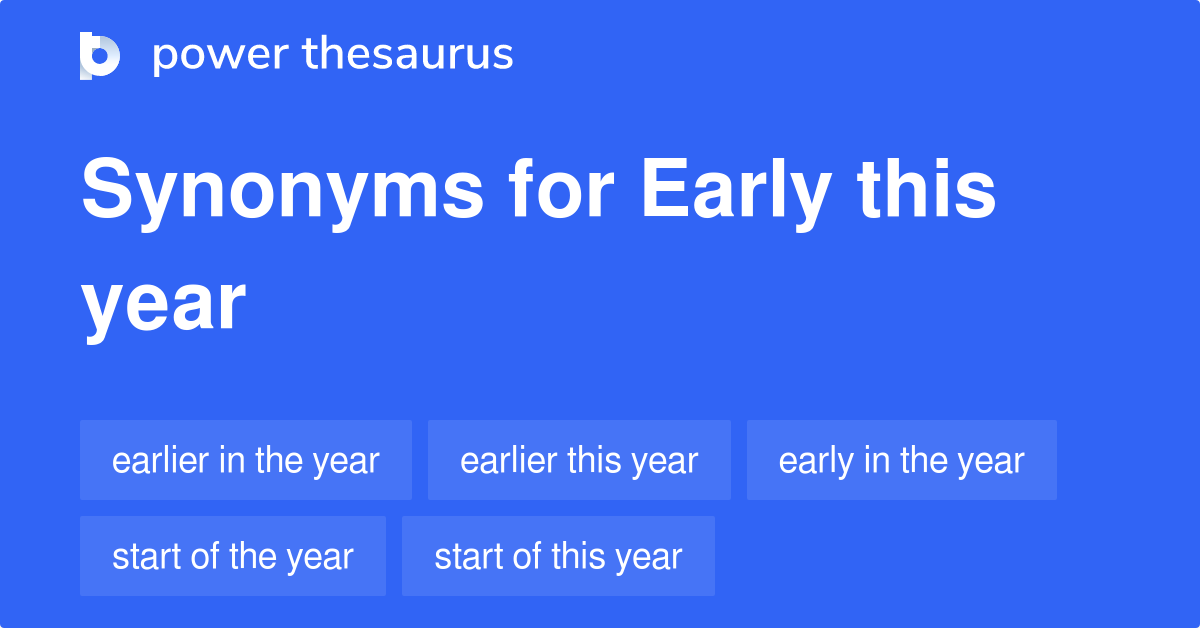 power thesaurus

Synonyms for Early this year

earlier in the year
earlier this year
early in the year
start of the year
start of this year